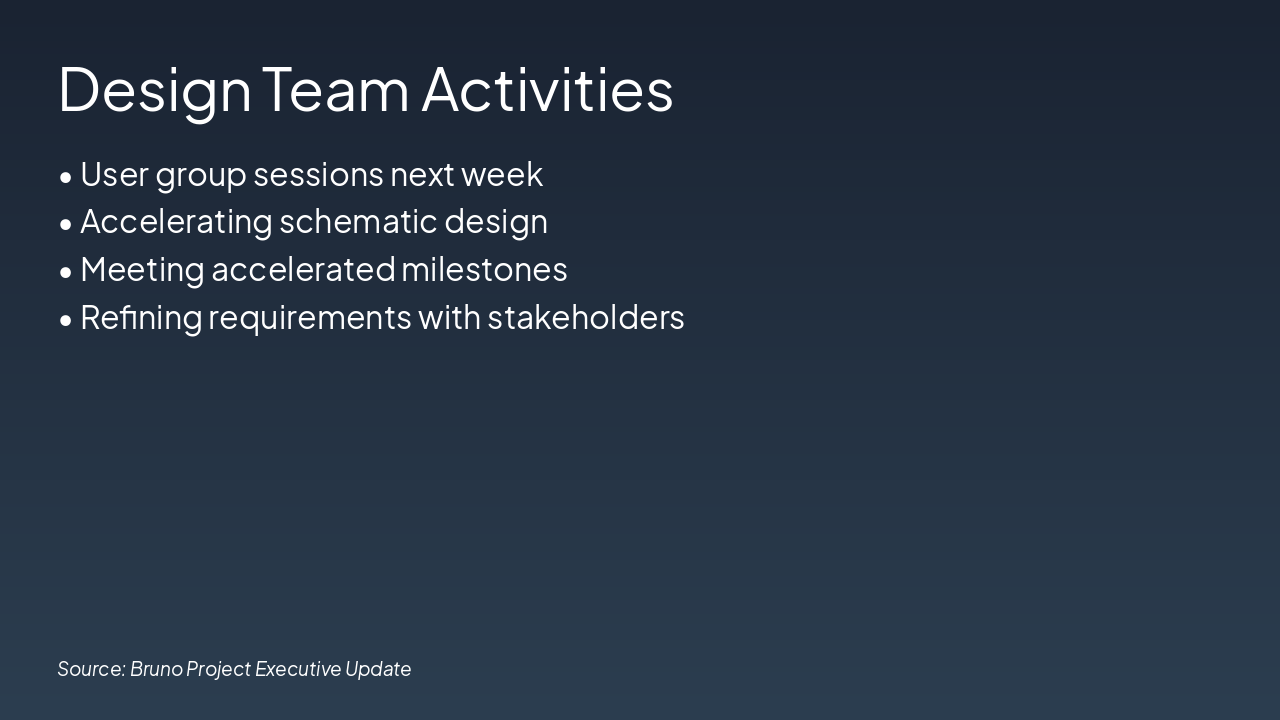 Design Team Activities

• User group sessions next week
• Accelerating schematic design
• Meeting accelerated milestones
• Refining requirements with stakeholders

Source: Bruno Project Executive Update